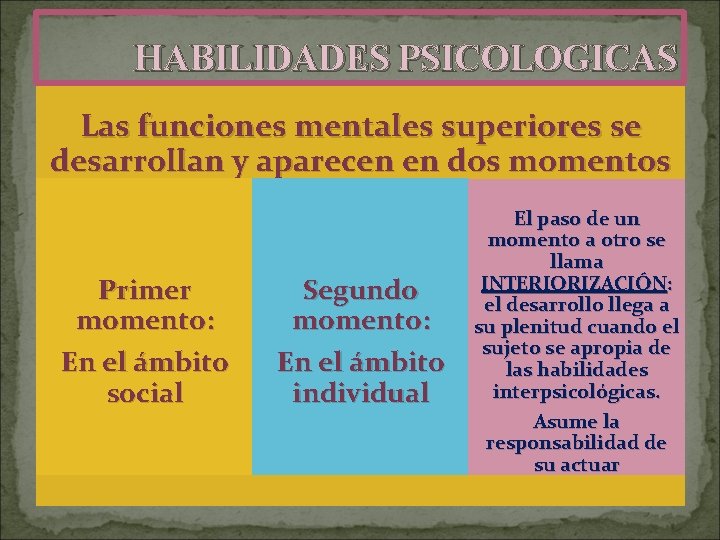 HABILIDADES PSICOLOGICAS

Las funciones mentales superiores se desarrollan y aparecen en dos momentos

Primer momento:

En el ámbito social

Segundo momento:

En el ámbito individual

El paso de un momento a otro se llama INTERIORIZACIÓN: el desarrollo llega a su plenitud cuando el sujeto se apropia de las habilidades interpsicológicas.

Asume la responsabilidad de su actuar